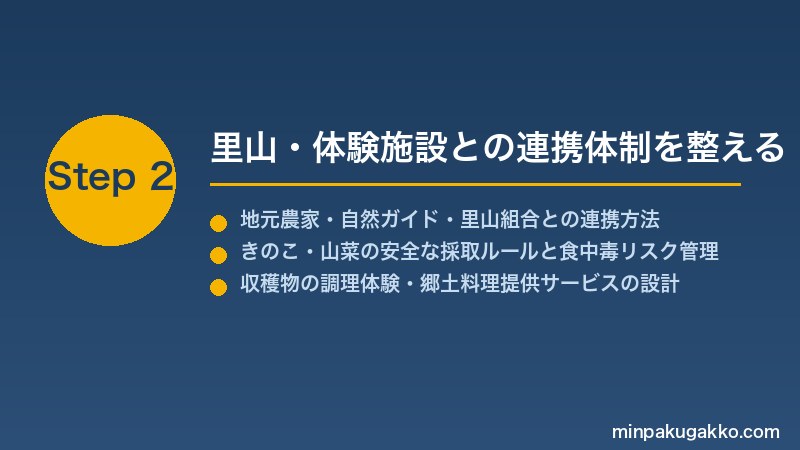 Step 2

里山・体験施設との連携体制を整える

地元農家・自然ガイド・里山組合との連携方法
きのこ・山菜の安全な採取ルールと食中毒リスク管理
収穫物の調理体験・郷土料理提供サービスの設計

minpakugakko.com